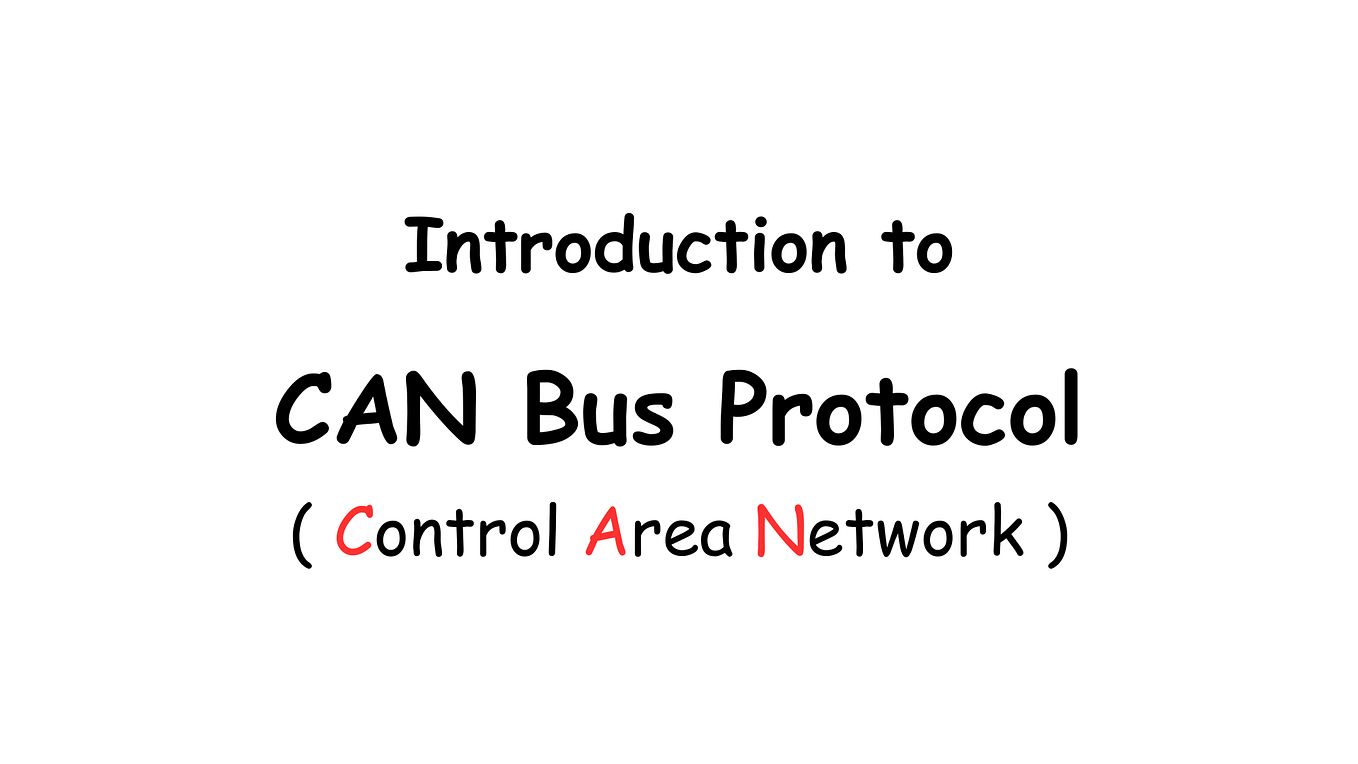 Introduction to

CAN Bus Protocol

( Control Area Network )